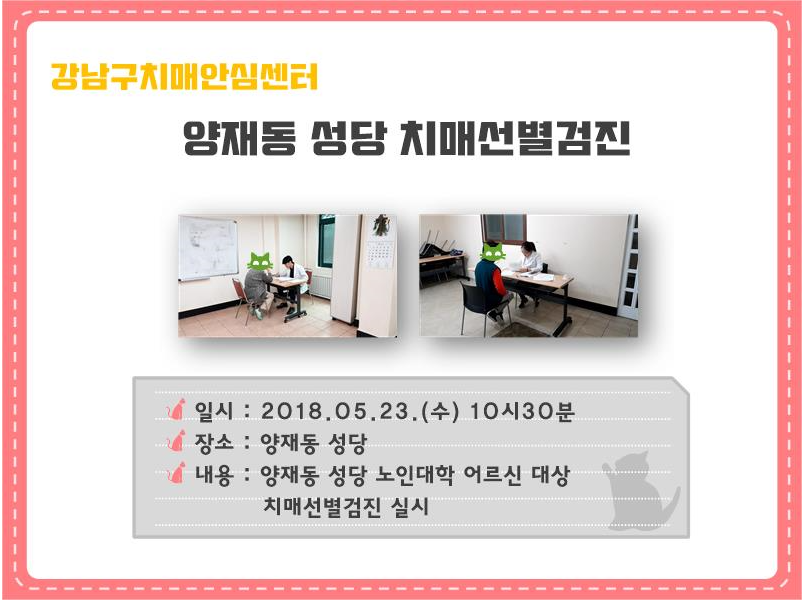 강남구치매안심센터

양재동 성당 치매선별검진

일시 : 2018.05.23.(수) 10시30분
장소 : 양재동 성당
내용 : 양재동 성당 노인대학 어르신 대상 치매선별검진 실시